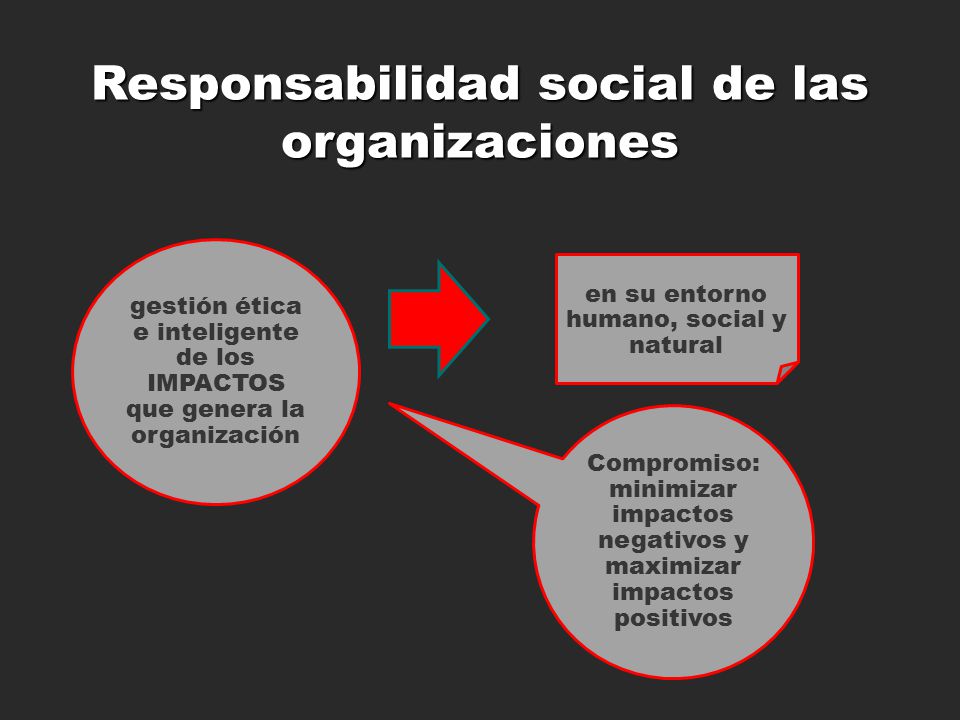 Responsabilidad social de las organizaciones

gestión ética e inteligente de los IMPACTOS que genera la organización

en su entorno humano, social y natural

Compromiso: minimizar impactos negativos y maximizar impactos positivos